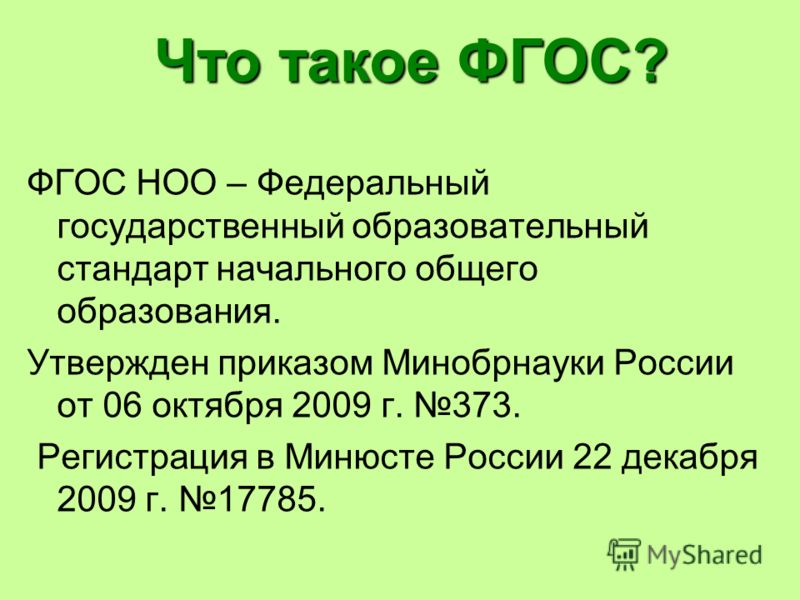 Что такое ФГОС?

ФГОС НОО – Федеральный государственный образовательный стандарт начального общего образования.

Утвержден приказом Минобрнауки России от 06 октября 2009 г. №373.

Регистрация в Минюсте России 22 декабря 2009 г. №17785.

MyShared